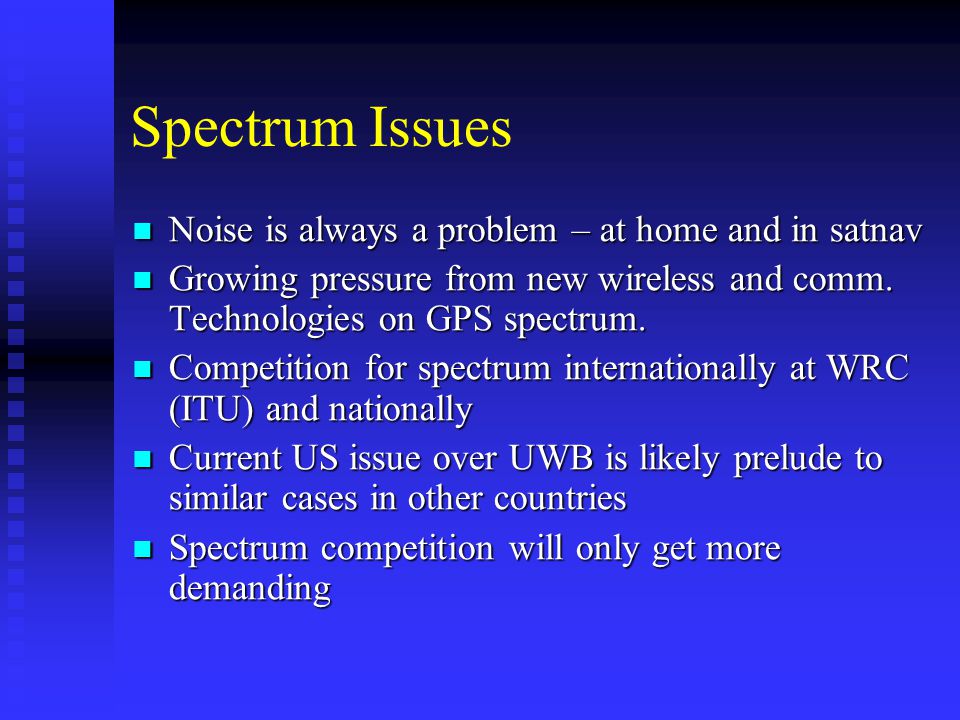 Spectrum Issues

- Noise is always a problem – at home and in satnav
- Growing pressure from new wireless and comm. Technologies on GPS spectrum.
- Competition for spectrum internationally at WRC (ITU) and nationally
- Current US issue over UWB is likely prelude to similar cases in other countries
- Spectrum competition will only get more demanding